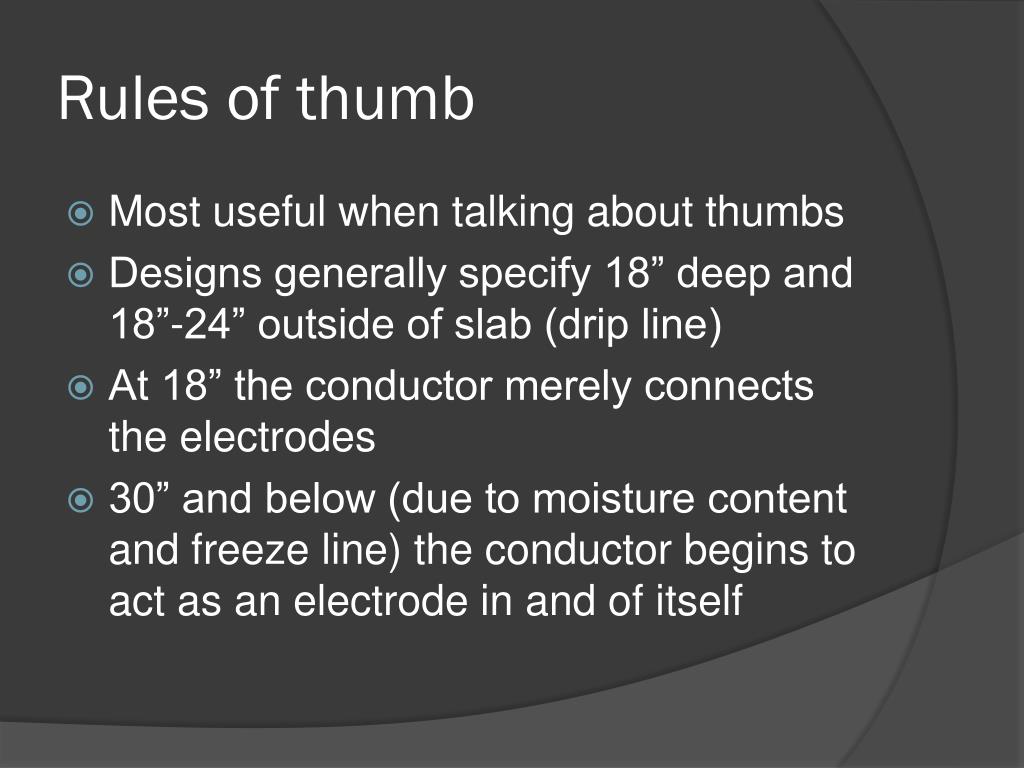 Rules of thumb

Most useful when talking about thumbs

Designs generally specify 18” deep and 18”-24” outside of slab (drip line)

At 18” the conductor merely connects the electrodes

30” and below (due to moisture content and freeze line) the conductor begins to act as an electrode in and of itself